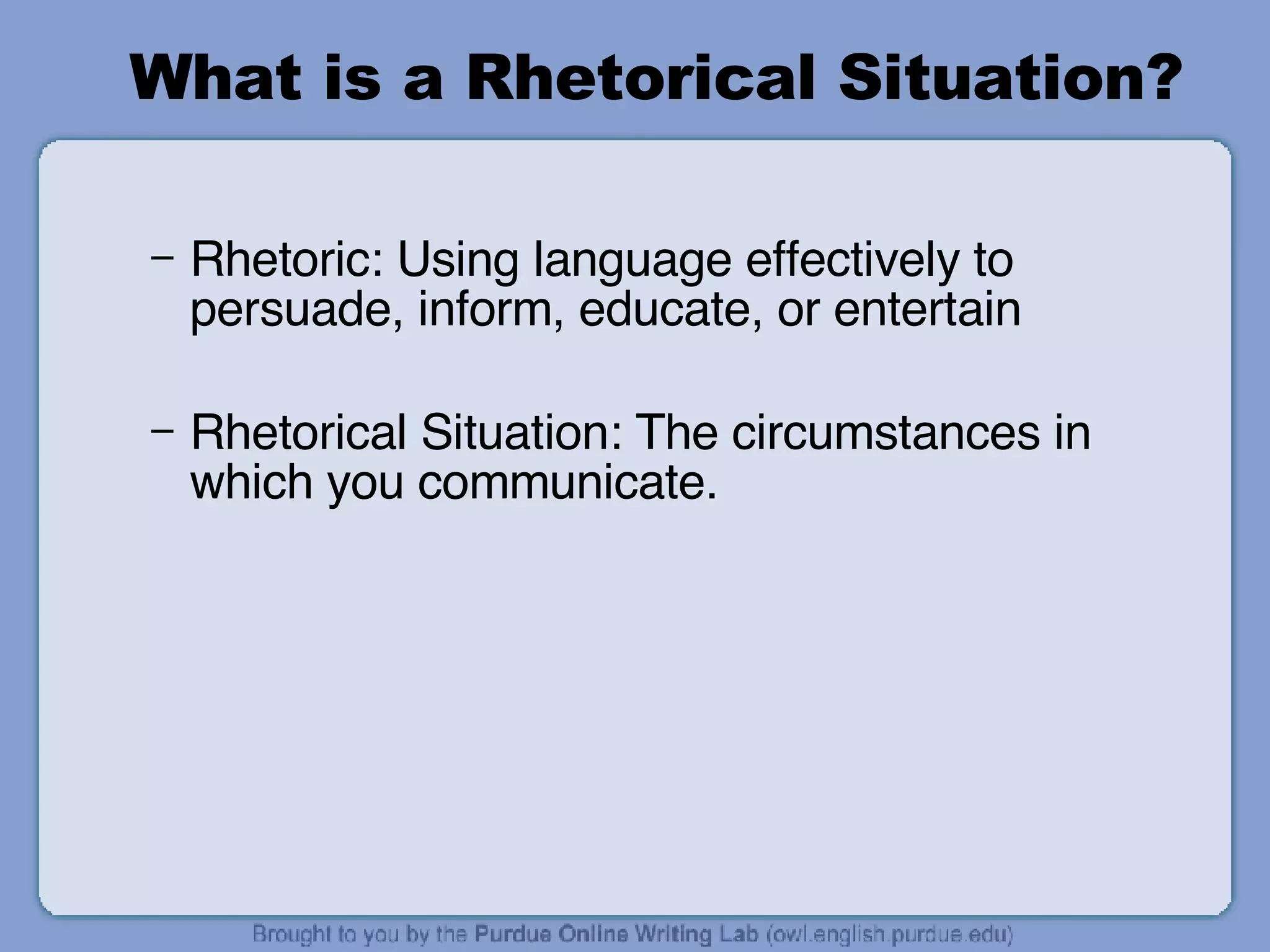 What is a Rhetorical Situation?

– Rhetoric: Using language effectively to persuade, inform, educate, or entertain

– Rhetorical Situation: The circumstances in which you communicate.

Brought to you by the Purdue Online Writing Lab (owl.english.purdue.edu)